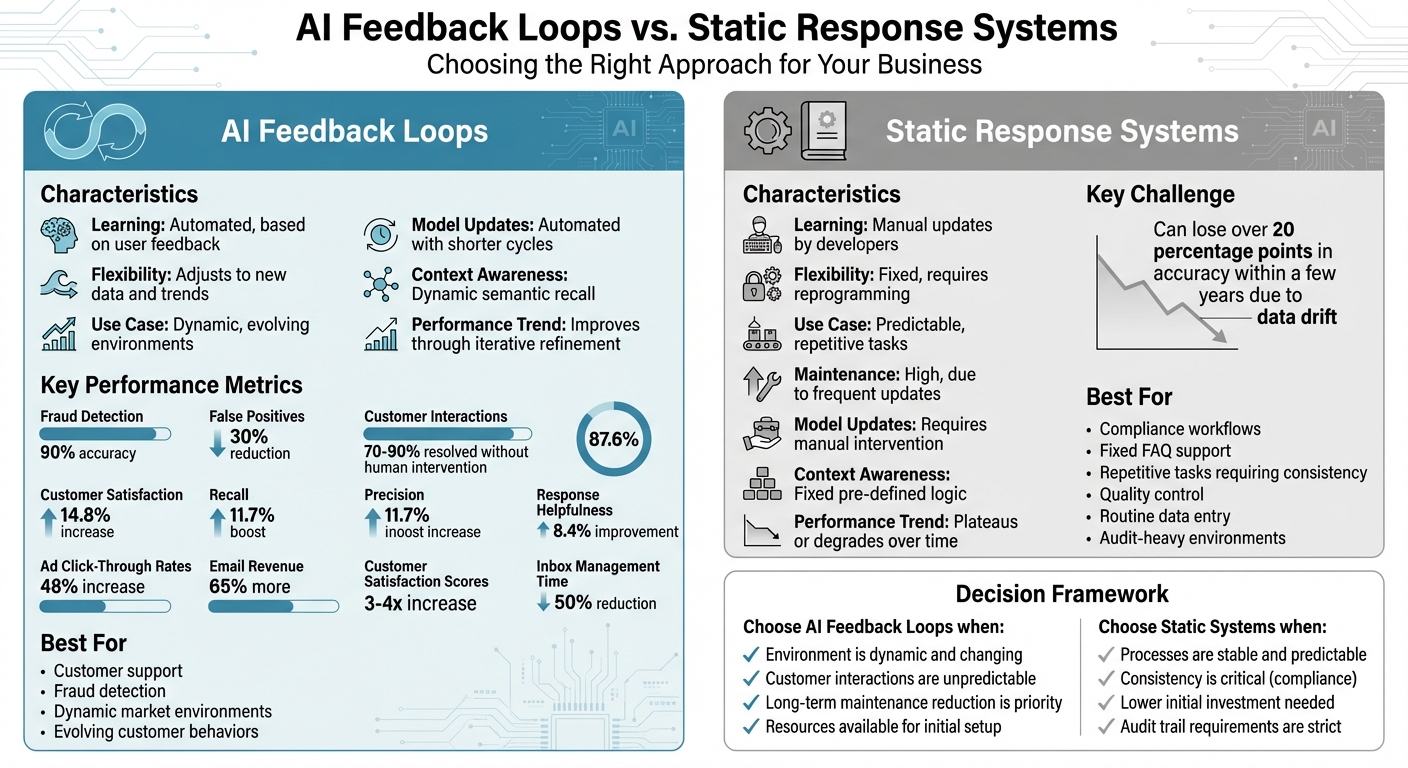 AI Feedback Loops vs. Static Response Systems
Choosing the Right Approach for Your Business

AI Feedback Loops

AI

Characteristics

Learning: Automated, based on user feedback

Flexibility: Adjusts to new data and trends

Use Case: Dynamic, evolving environments

Model Updates: Automated with shorter cycles

Context Awareness: Dynamic semantic recall

Performance Trend: Improves through iterative refinement

Key Performance Metrics

Fraud Detection
90% accuracy

False Positives
30% reduction

Customer Interactions
70-90% resolved without human intervention

87.6%

Customer Satisfaction
14.8% increase

Recall
11.7% boost

Precision
11.7% inoost increase

Response Helpfulness
8.4% improvement

Ad Click-Through Rates
48% increase

Email Revenue
65% more

Customer Satisfaction Scores
3-4x increase

Inbox Management Time
50% reduction

Best For
• Customer support
• Fraud detection
• Dynamic market environments
• Evolving customer behaviors

Static Response Systems

AI

Characteristics

Learning: Manual updates by developers

Flexibility: Fixed, requires reprogramming

Use Case: Predictable, repetitive tasks

Maintenance: High, due to frequent updates

Model Updates: Requires manual intervention

Context Awareness: Fixed pre-defined logic

Performance Trend: Plateaus or degrades over time

Key Challenge

Can lose over 20 percentage points in accuracy within a few years due to data drift

Best For
• Compliance workflows
• Fixed FAQ support
• Repetitive tasks requiring consistency
• Quality control
• Routine data entry
• Audit-heavy environments

Decision Framework

Choose AI Feedback Loops when:
✓ Environment is dynamic and changing
✓ Customer interactions are unpredictable
✓ Long-term maintenance reduction is priority
✓ Resources available for initial setup

Choose Static Systems when:
✓ Processes are stable and predictable
✓ Consistency is critical (compliance)
✓ Lower initial investment needed
✓ Audit trail requirements are strict